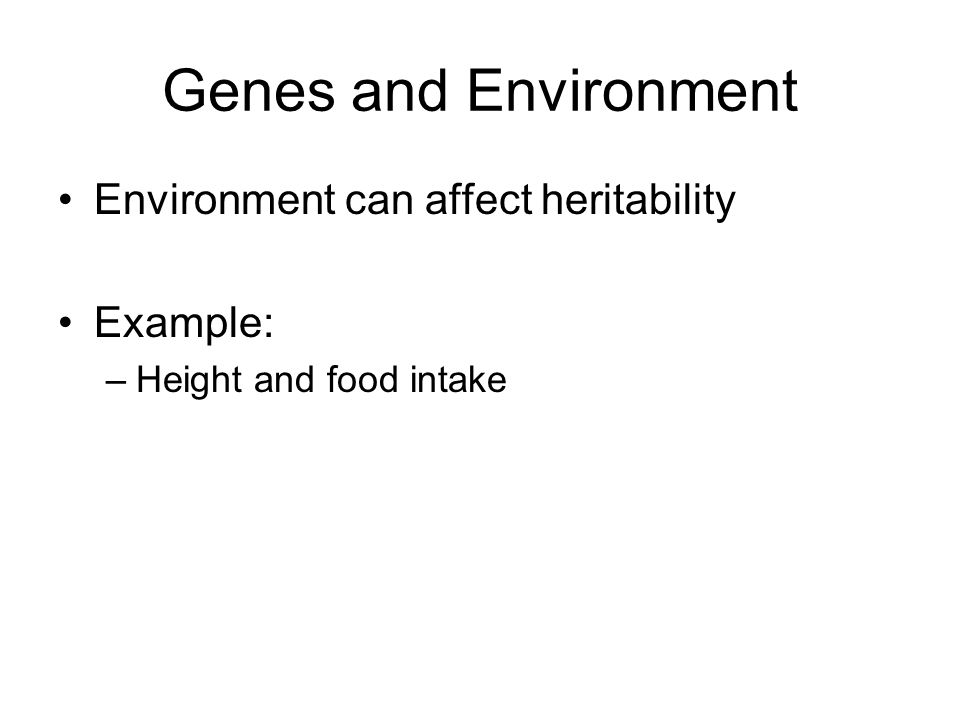 Genes and Environment

• Environment can affect heritability

• Example:
– Height and food intake